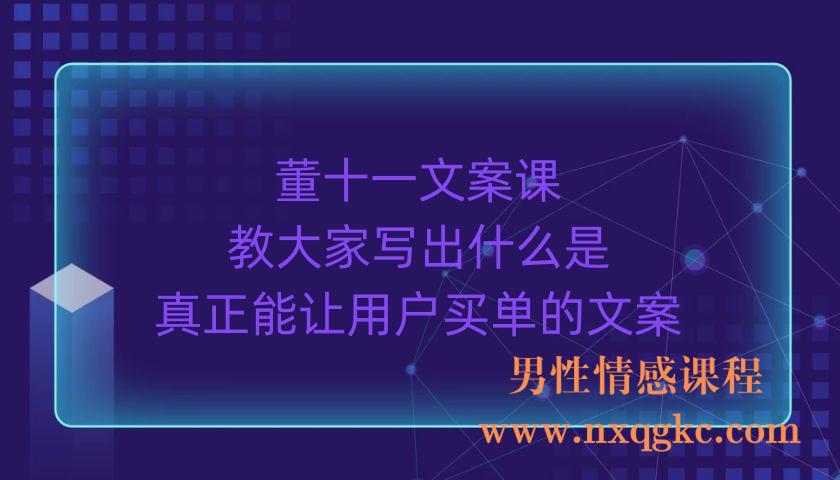 董十一文案课
教大家写出什么是
真正能让用户买单的文案

男性情感课程
www.nxqgkc.com